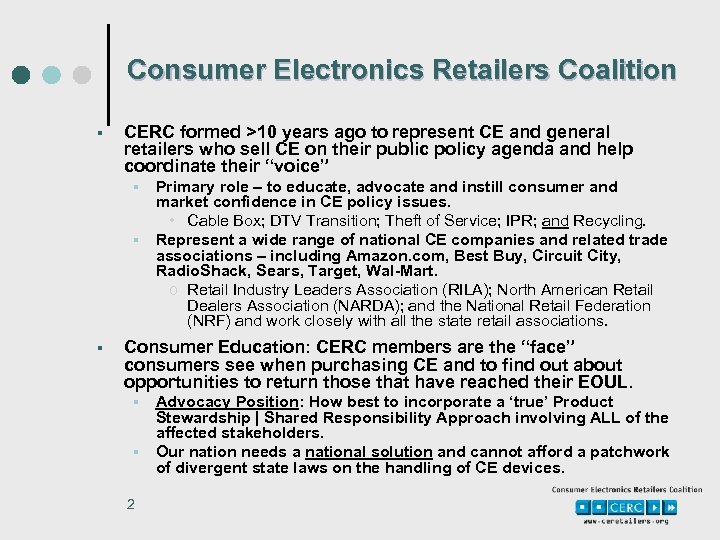 Consumer Electronics Retailers Coalition

CERC formed >10 years ago to represent CE and general retailers who sell CE on their public policy agenda and help coordinate their "voice"

Primary role – to educate, advocate and instill consumer and market confidence in CE policy issues.

Cable Box; DTV Transition; Theft of Service; IPR; and Recycling.

Represent a wide range of national CE companies and related trade associations – including Amazon.com, Best Buy, Circuit City, RadioShack, Sears, Target, Wal-Mart.

Retail Industry Leaders Association (RILA); North American Retail Dealers Association (NARDA); and the National Retail Federation (NRF) and work closely with all the state retail associations.

Consumer Education: CERC members are the "face" consumers see when purchasing CE and to find out about opportunities to return those that have reached their EOUL.

Advocacy Position: How best to incorporate a 'true' Product Stewardship | Shared Responsibility Approach involving ALL of the affected stakeholders.

Our nation needs a national solution and cannot afford a patchwork of divergent state laws on the handling of CE devices.

2

Consumer Electronics Retailers Coalition
CERC
www.ceretailers.org